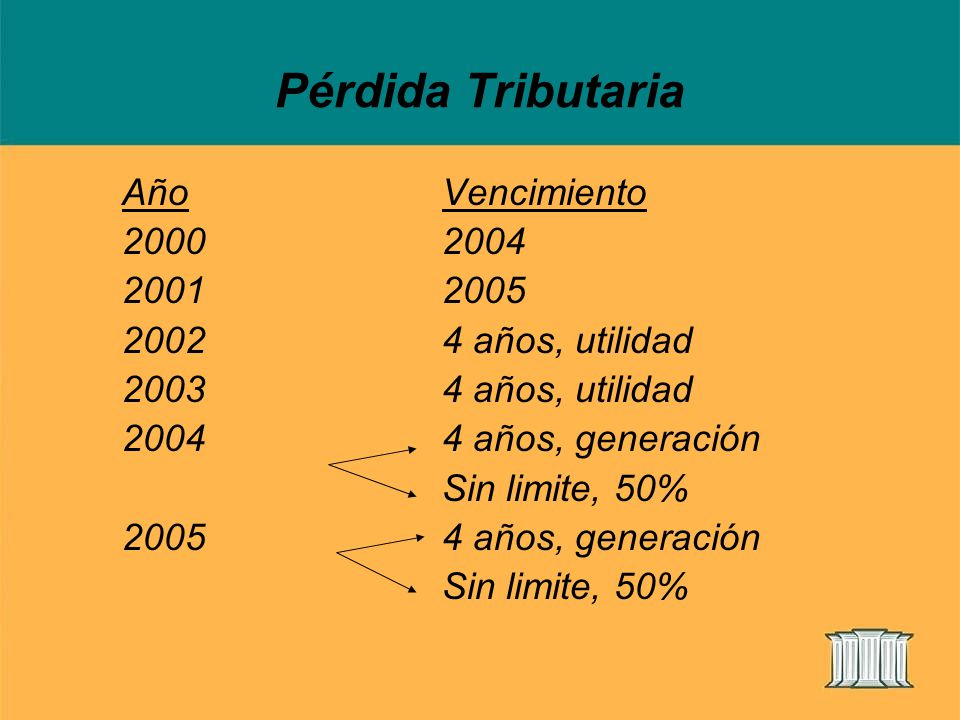 Pérdida Tributaria

| Año | Vencimiento |
|---|---|
| 2000 | 2004 |
| 2001 | 2005 |
| 2002 | 4 años, utilidad |
| 2003 | 4 años, utilidad |
| 2004 | 4 años, generación |
| | Sin limite, 50% |
| 2005 | 4 años, generación |
| | Sin limite, 50% |